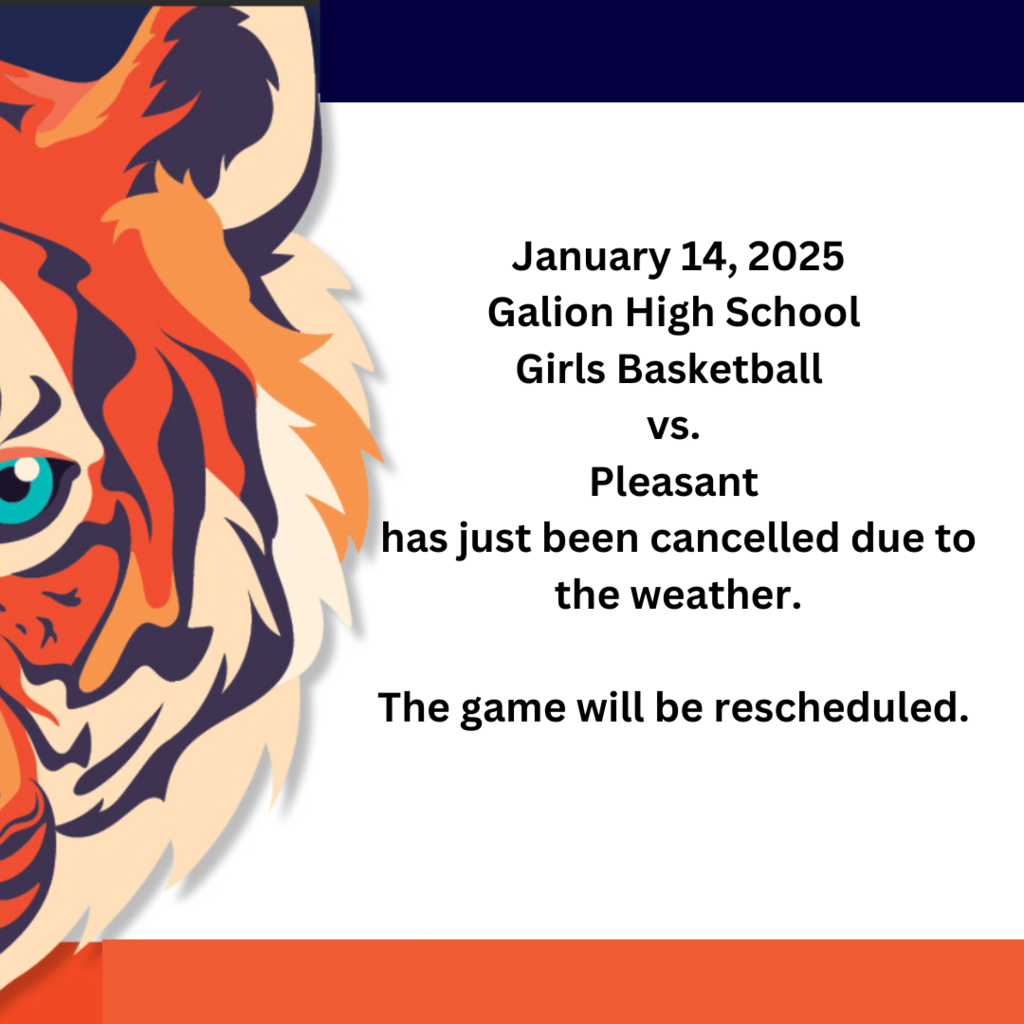 January 14, 2025
Galion High School
Girls Basketball
vs.
Pleasant
has just been cancelled due to the weather.

The game will be rescheduled.